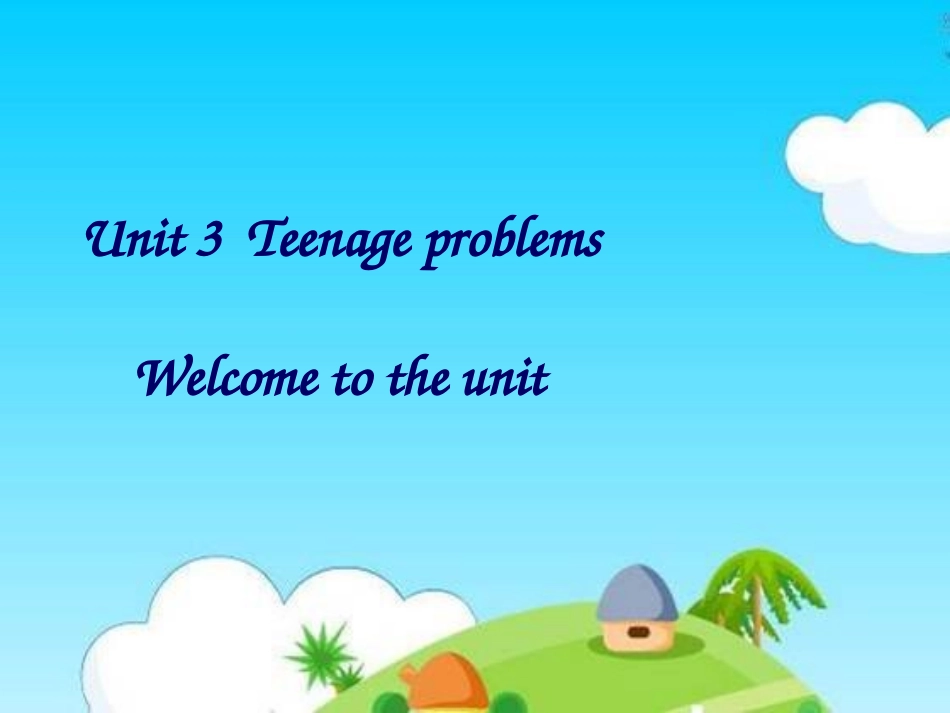 Unit 3 Teenage problems

Welcome to the unit